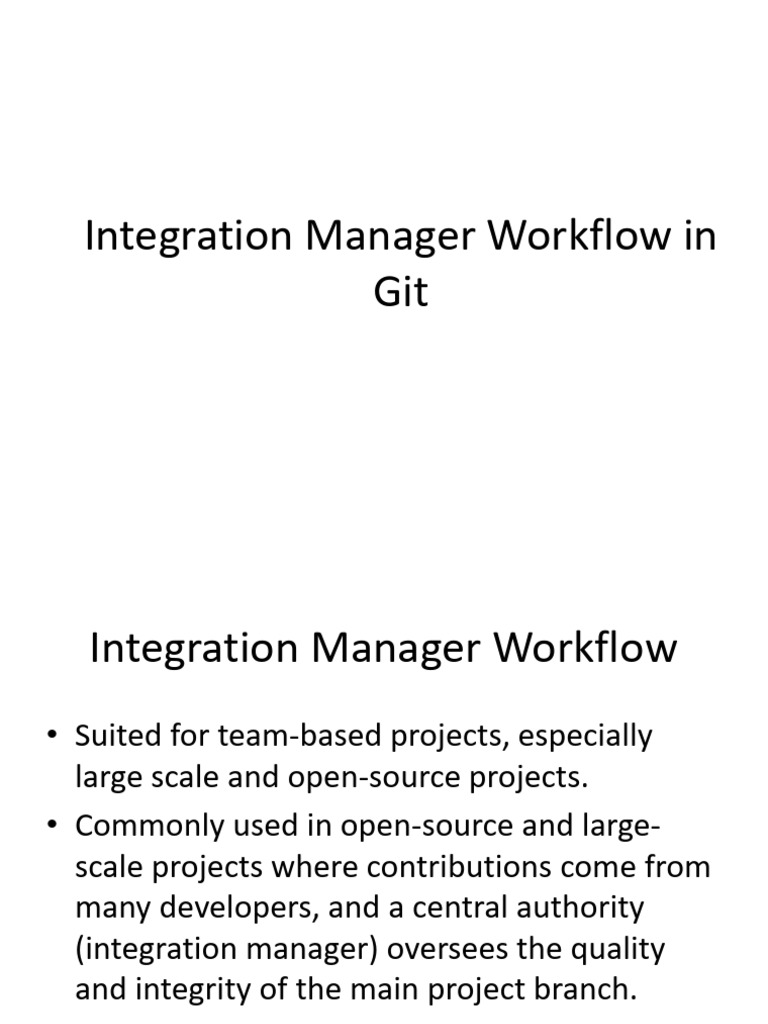 Integration Manager Workflow in Git

Integration Manager Workflow

• Suited for team-based projects, especially large scale and open-source projects.
• Commonly used in open-source and large-scale projects where contributions come from many developers, and a central authority (integration manager) oversees the quality and integrity of the main project branch.